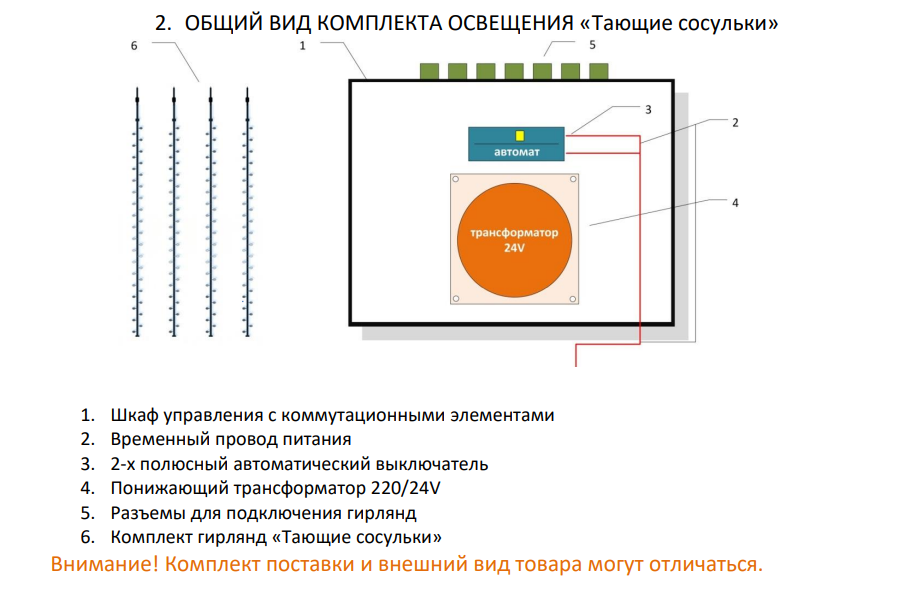 2. ОБЩИЙ ВИД КОМПЛЕКТА ОСВЕЩЕНИЯ «Тающие сосульки»

6
1
5
3
2
автомат
4
трансформатор 24V

1. Шкаф управления с коммутационными элементами
2. Временный провод питания
3. 2-х полюсный автоматический выключатель
4. Понижающий трансформатор 220/24V
5. Разъемы для подключения гирлянд
6. Комплект гирлянд «Тающие сосульки»

Внимание! Комплект поставки и внешний вид товара могут отличаться.